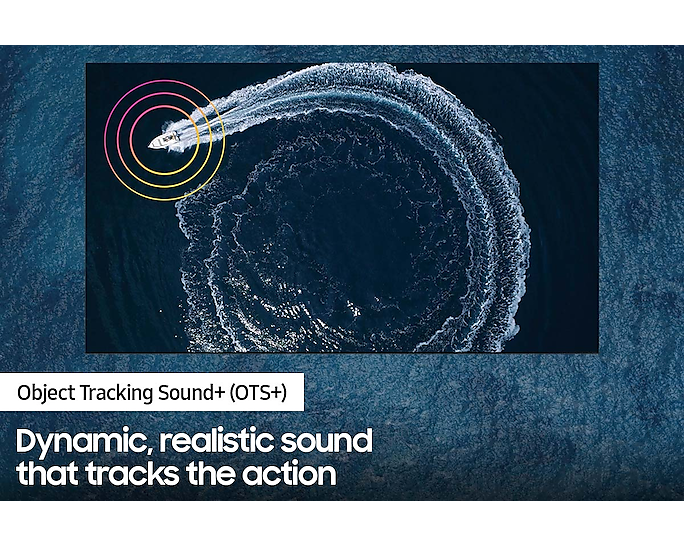 Object Tracking Sound+ (OTS+)

Dynamic, realistic sound that tracks the action